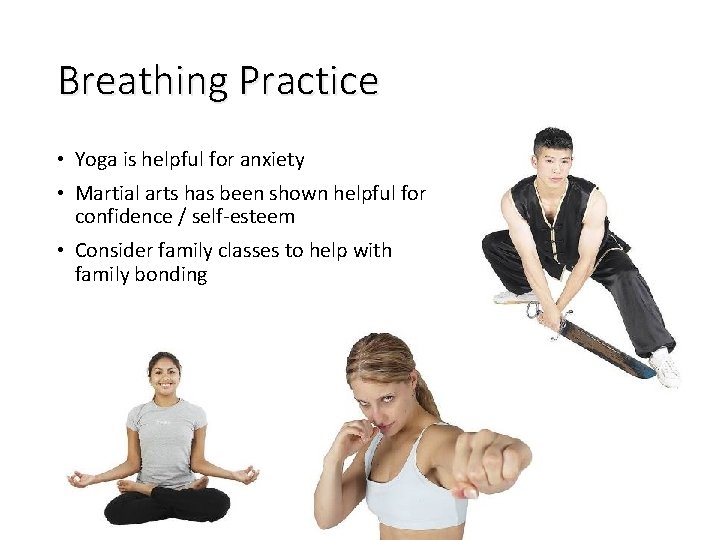 Breathing Practice

• Yoga is helpful for anxiety
• Martial arts has been shown helpful for confidence / self-esteem
• Consider family classes to help with family bonding